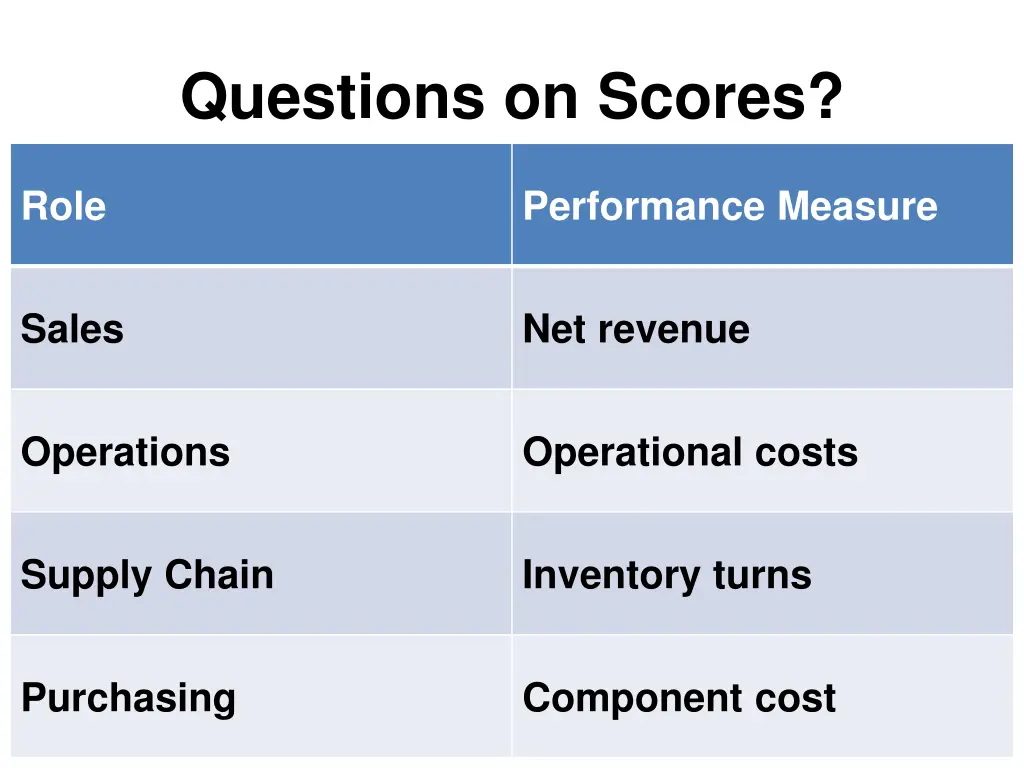 Questions on Scores?

| Role | Performance Measure |
|---|---|
| Sales | Net revenue |
| Operations | Operational costs |
| Supply Chain | Inventory turns |
| Purchasing | Component cost |